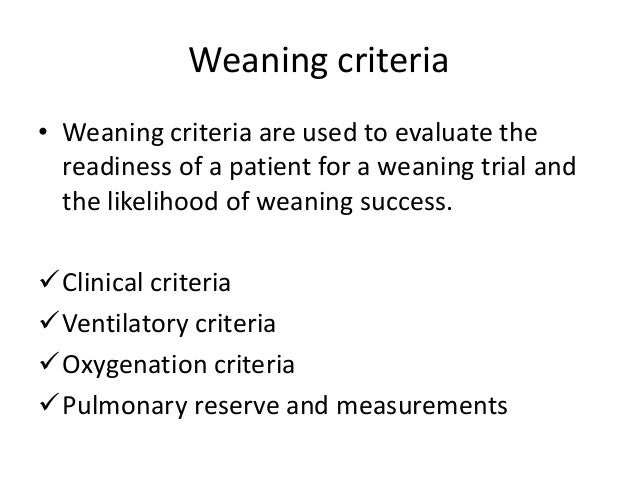 Weaning criteria

• Weaning criteria are used to evaluate the readiness of a patient for a weaning trial and the likelihood of weaning success.

✓ Clinical criteria
✓ Ventilatory criteria
✓ Oxygenation criteria
✓ Pulmonary reserve and measurements